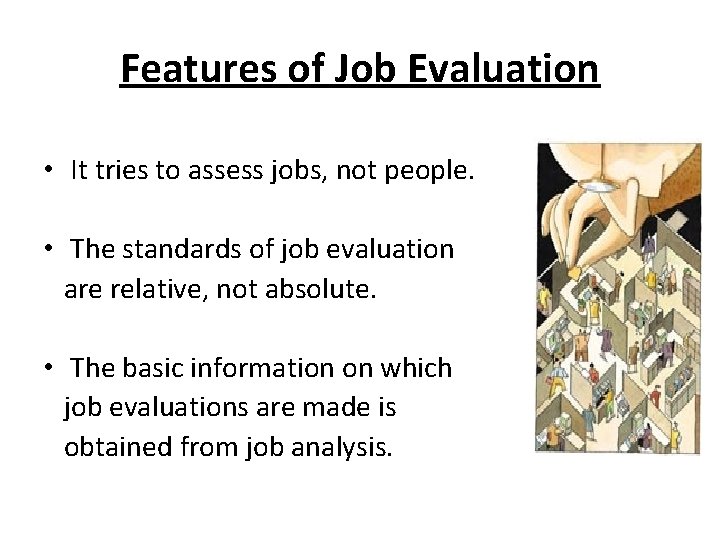 Features of Job Evaluation

• It tries to assess jobs, not people.

• The standards of job evaluation are relative, not absolute.

• The basic information on which job evaluations are made is obtained from job analysis.